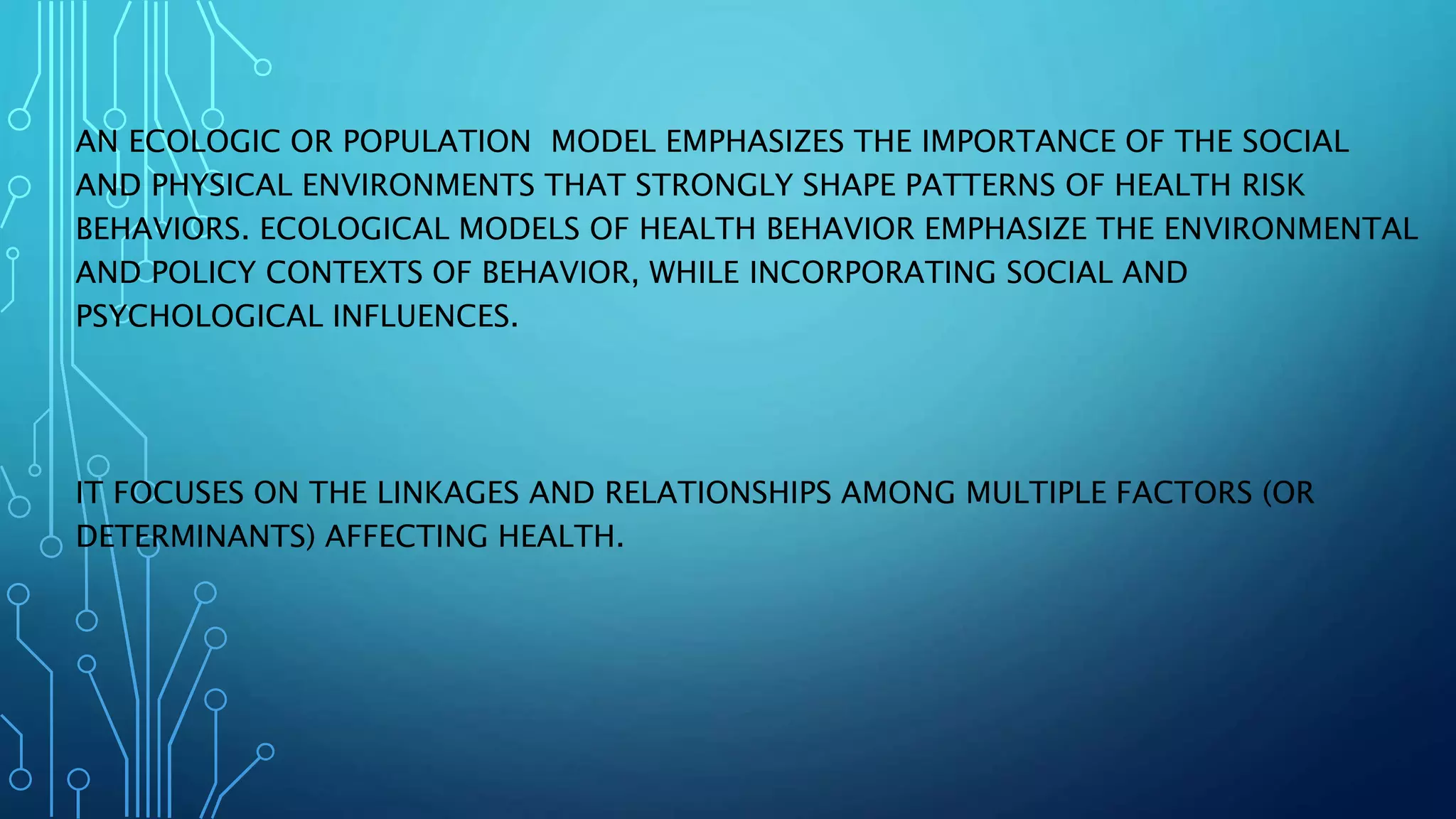 AN ECOLOGIC OR POPULATION  MODEL EMPHASIZES THE IMPORTANCE OF THE SOCIAL AND PHYSICAL ENVIRONMENTS THAT STRONGLY SHAPE PATTERNS OF HEALTH RISK BEHAVIORS. ECOLOGICAL MODELS OF HEALTH BEHAVIOR EMPHASIZE THE ENVIRONMENTAL AND POLICY CONTEXTS OF BEHAVIOR, WHILE INCORPORATING SOCIAL AND PSYCHOLOGICAL INFLUENCES.

IT FOCUSES ON THE LINKAGES AND RELATIONSHIPS AMONG MULTIPLE FACTORS (OR DETERMINANTS) AFFECTING HEALTH.